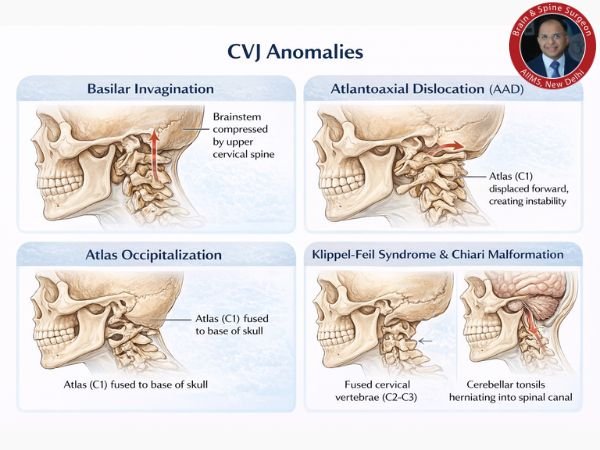 Brain & Spine Surgeon
AIIMS, New Delhi

CVJ Anomalies

Basilar Invagination

Brainstem compressed by upper cervical spine

Atlantoaxial Dislocation (AAD)

Atlas (C1) displaced forward, creating instability

Atlas Occipitalization

Atlas (C1) fused to base of skull

Atlas (C1) fused to base of skull

Klippel-Feil Syndrome & Chiari Malformation

Fused cervical vertebrae (C2-C3)

Cerebellar tonsils herniating into spinal canal